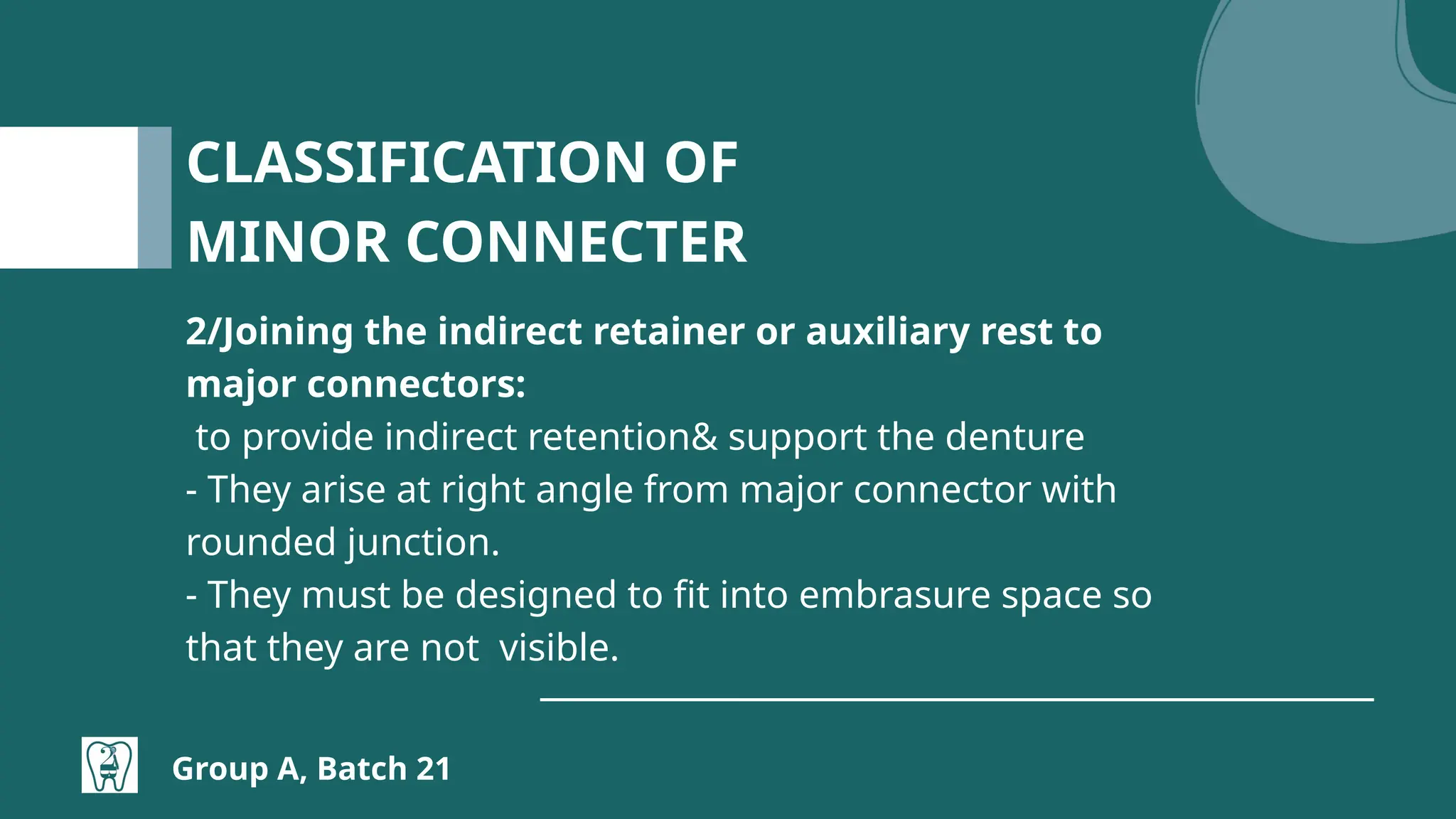 CLASSIFICATION OF MINOR CONNECTER

2/Joining the indirect retainer or auxiliary rest to major connectors:

to provide indirect retention& support the denture

- They arise at right angle from major connector with rounded junction.

- They must be designed to fit into embrasure space so that they are not visible.

21

Group A, Batch 21